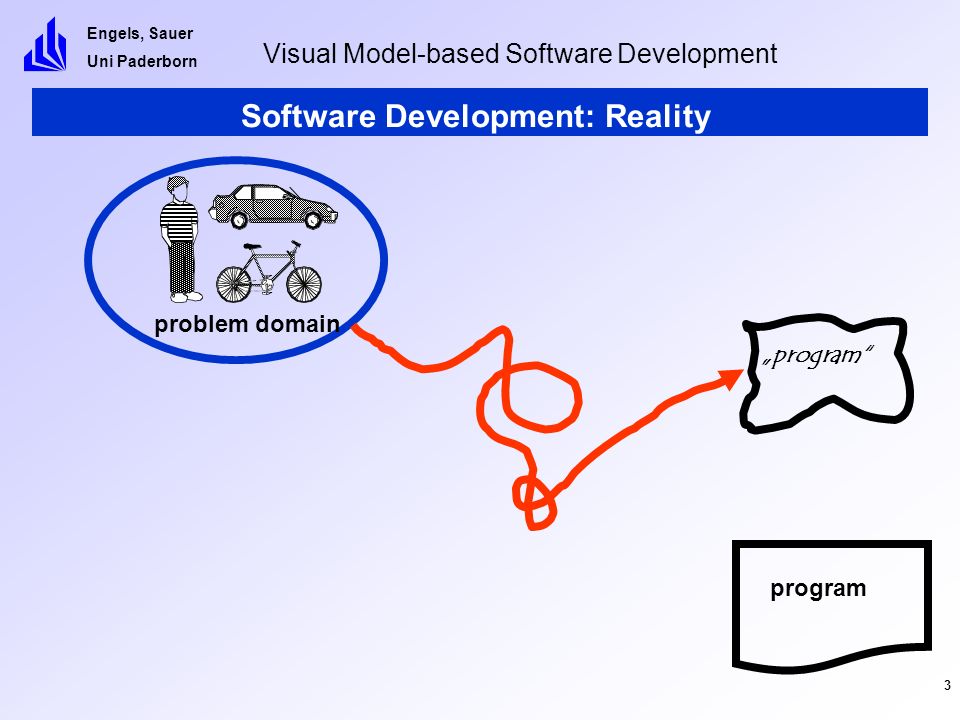 Engels, Sauer
Uni Paderborn

Visual Model-based Software Development

Software Development: Reality

problem domain

„program"

program

3